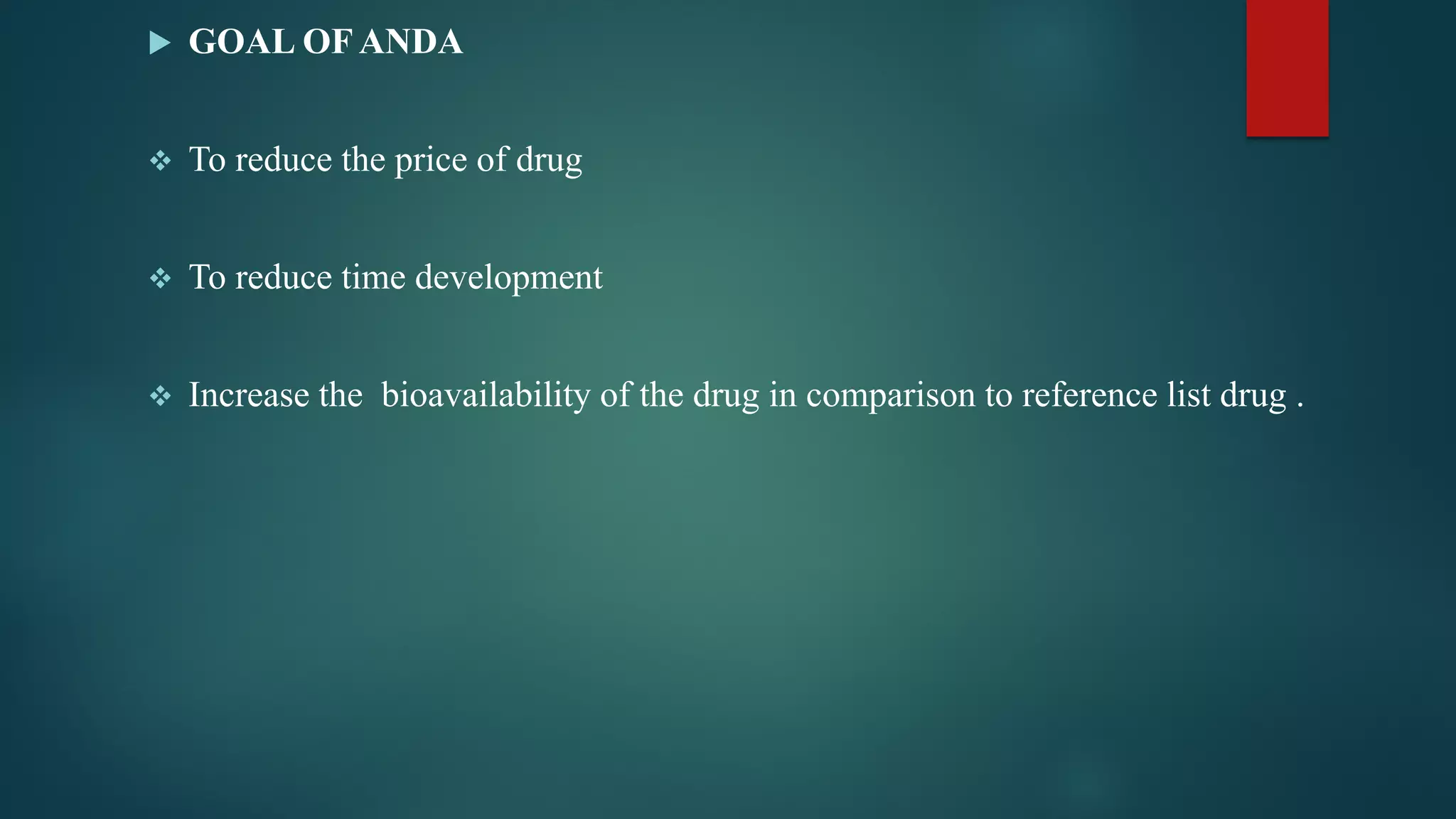 GOAL OF ANDA

To reduce the price of drug

To reduce time development

Increase the bioavailability of the drug in comparison to reference list drug .